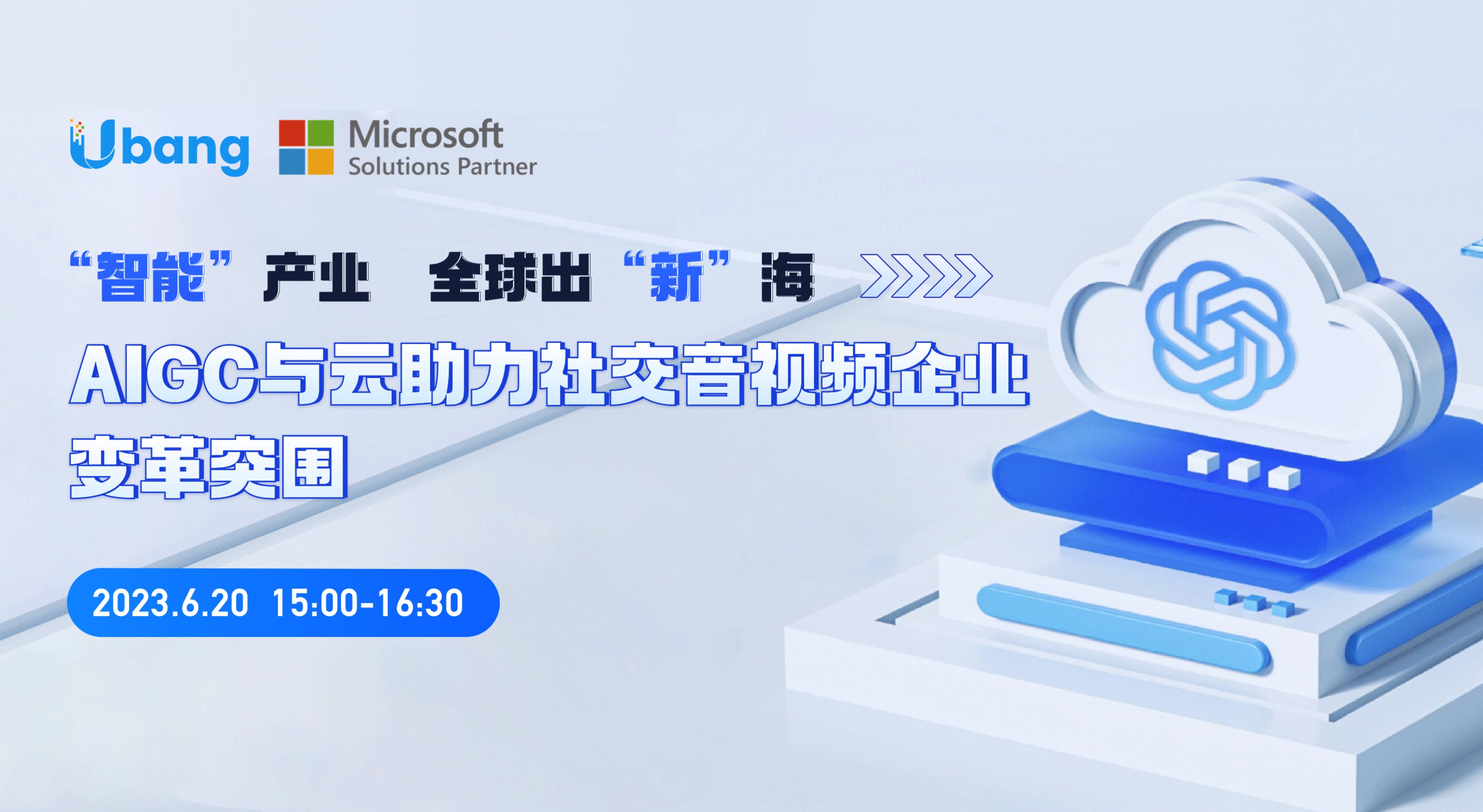 Ubang Microsoft Solutions Partner

“智能”产业 全球出“新”海

AIGC与云助力社交音视频企业变革突围

2023.6.20 15:00-16:30